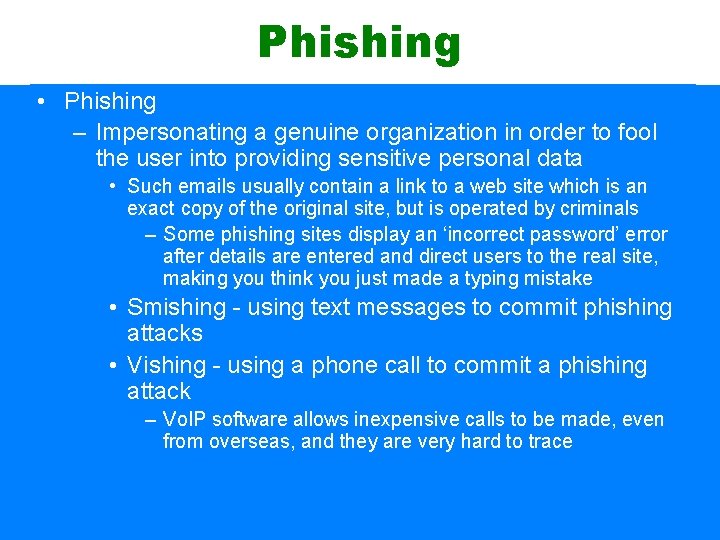 Phishing

• Phishing

– Impersonating a genuine organization in order to fool the user into providing sensitive personal data

• Such emails usually contain a link to a web site which is an exact copy of the original site, but is operated by criminals

– Some phishing sites display an ‘incorrect password’ error after details are entered and direct users to the real site, making you think you just made a typing mistake

• Smishing - using text messages to commit phishing attacks

• Vishing - using a phone call to commit a phishing attack

– VoIP software allows inexpensive calls to be made, even from overseas, and they are very hard to trace